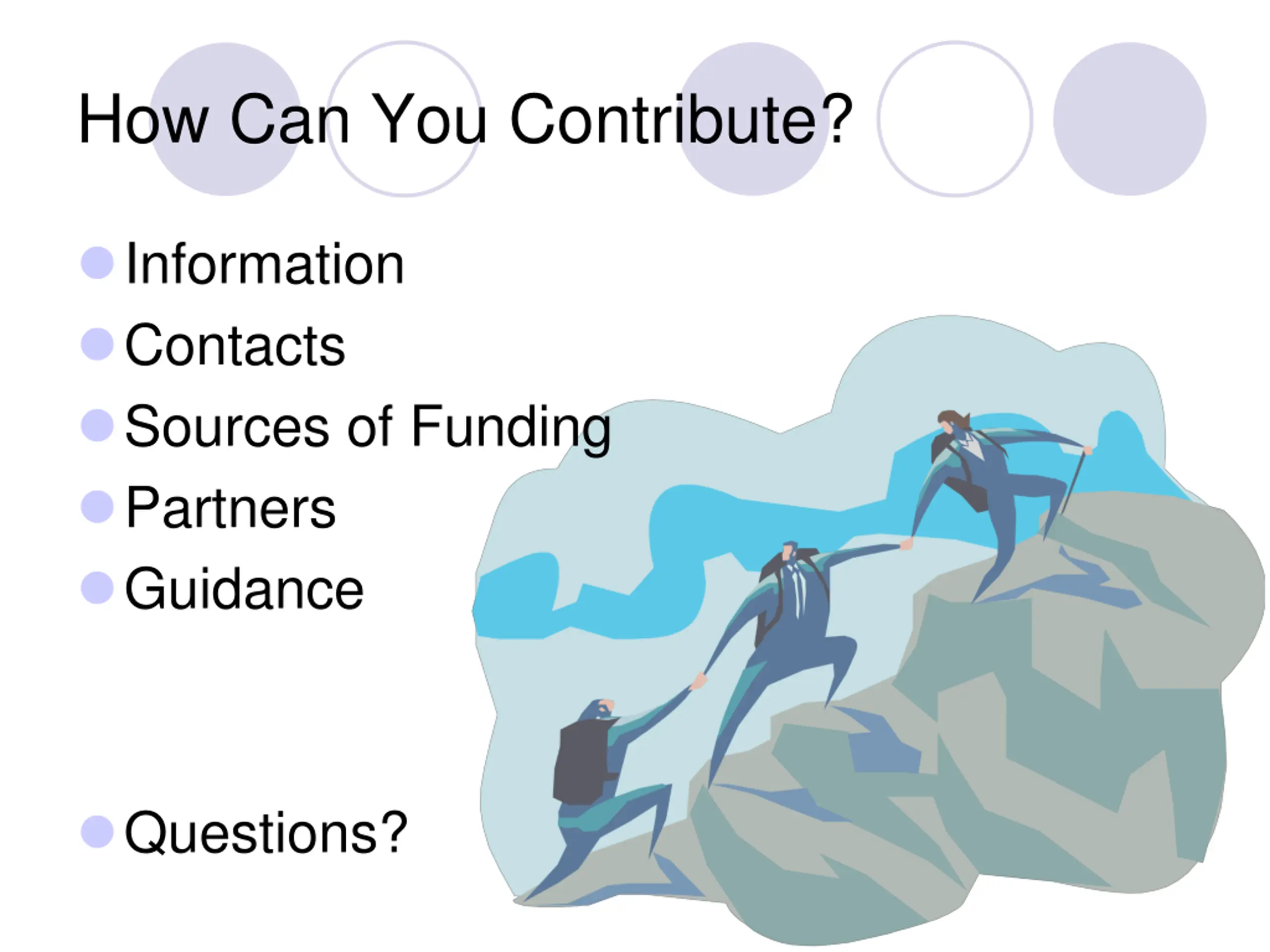 How Can You Contribute?

- Information
- Contacts
- Sources of Funding
- Partners
- Guidance

- Questions?